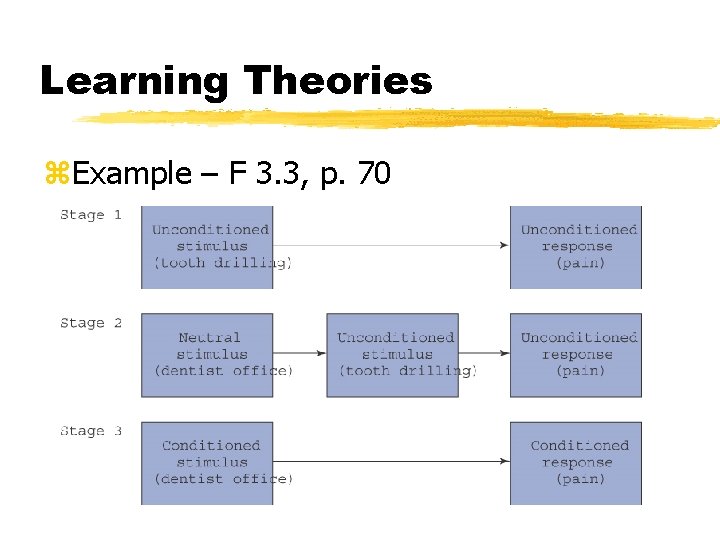 Learning Theories

⌘Example – F 3.3, p. 70

Stage 1

Unconditioned stimulus (tooth drilling)

Unconditioned response (pain)

Stage 2

Neutral stimulus (dentist office)

Unconditioned stimulus (tooth drilling)

Unconditioned response (pain)

Stage 3

Conditioned stimulus (dentist office)

Conditioned response (pain)